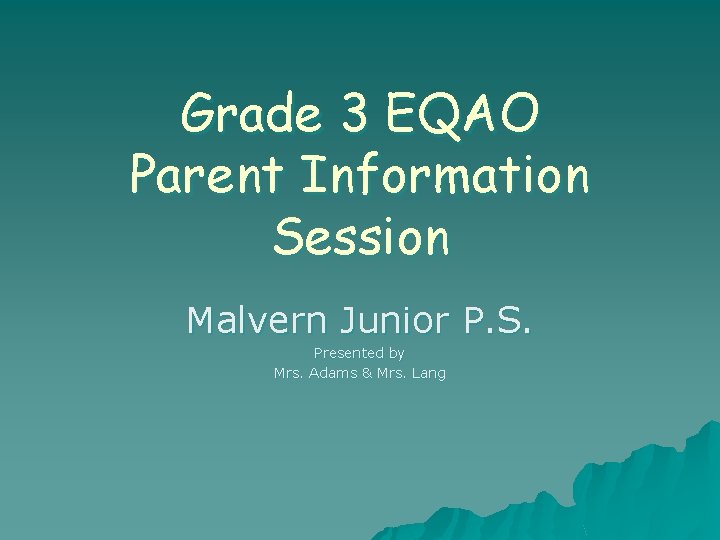 Grade 3 EQAO Parent Information Session

Malvern Junior P.S.

Presented by
Mrs. Adams & Mrs. Lang